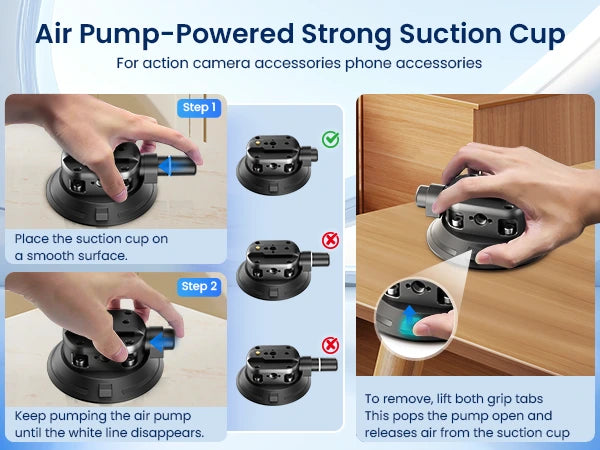 Air Pump-Powered Strong Suction Cup

For action camera accessories phone accessories

Step 1

Place the suction cup on a smooth surface.

Step 2

Keep pumping the air pump until the white line disappears.

To remove, lift both grip tabs
This pops the pump open and releases air from the suction cup